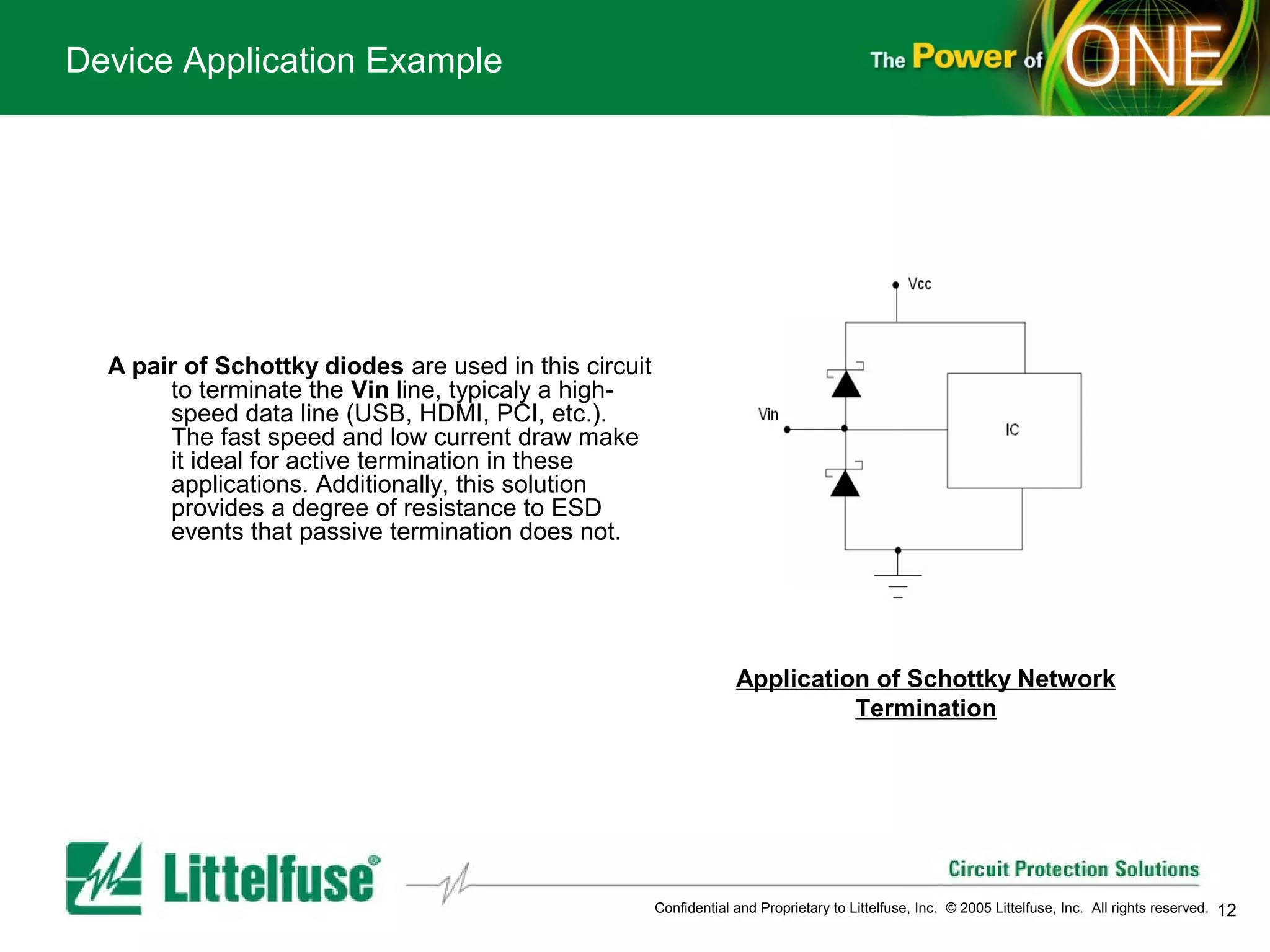 Device Application Example

The Power of ONE

A pair of Schottky diodes are used in this circuit to terminate the Vin line, typicaly a high-speed data line (USB, HDMI, PCI, etc.). The fast speed and low current draw make it ideal for active termination in these applications. Additionally, this solution provides a degree of resistance to ESD events that passive termination does not.

Vcc

Vin

IC

Application of Schottky Network Termination

Littelfuse®

Circuit Protection Solutions

Confidential and Proprietary to Littelfuse, Inc. © 2005 Littelfuse, Inc. All rights reserved. 12